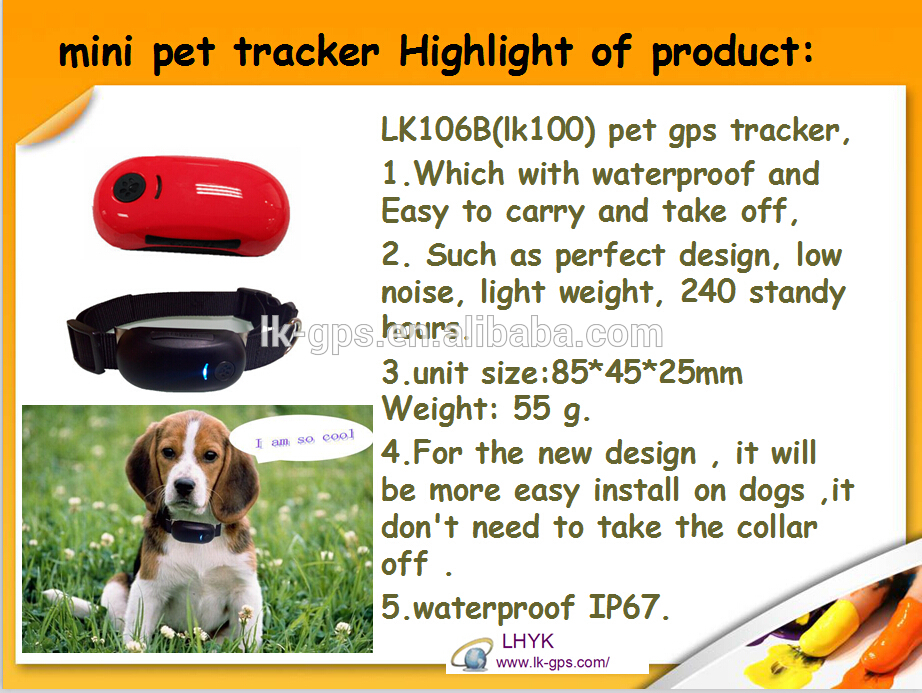 mini pet tracker Highlight of product:

LK106B(lk100) pet gps tracker,

1.Which with waterproof and Easy to carry and take off,

2. Such as perfect design, low noise, light weight, 240 standy hours.

lk-gps.en.alibaba.com

3.unit size:85*45*25mm
Weight: 55 g.

4.For the new design , it will be more easy install on dogs ,it don't need to take the collar off .

5.waterproof IP67.

I am so cool

LHYK
www.lk-gps.com/